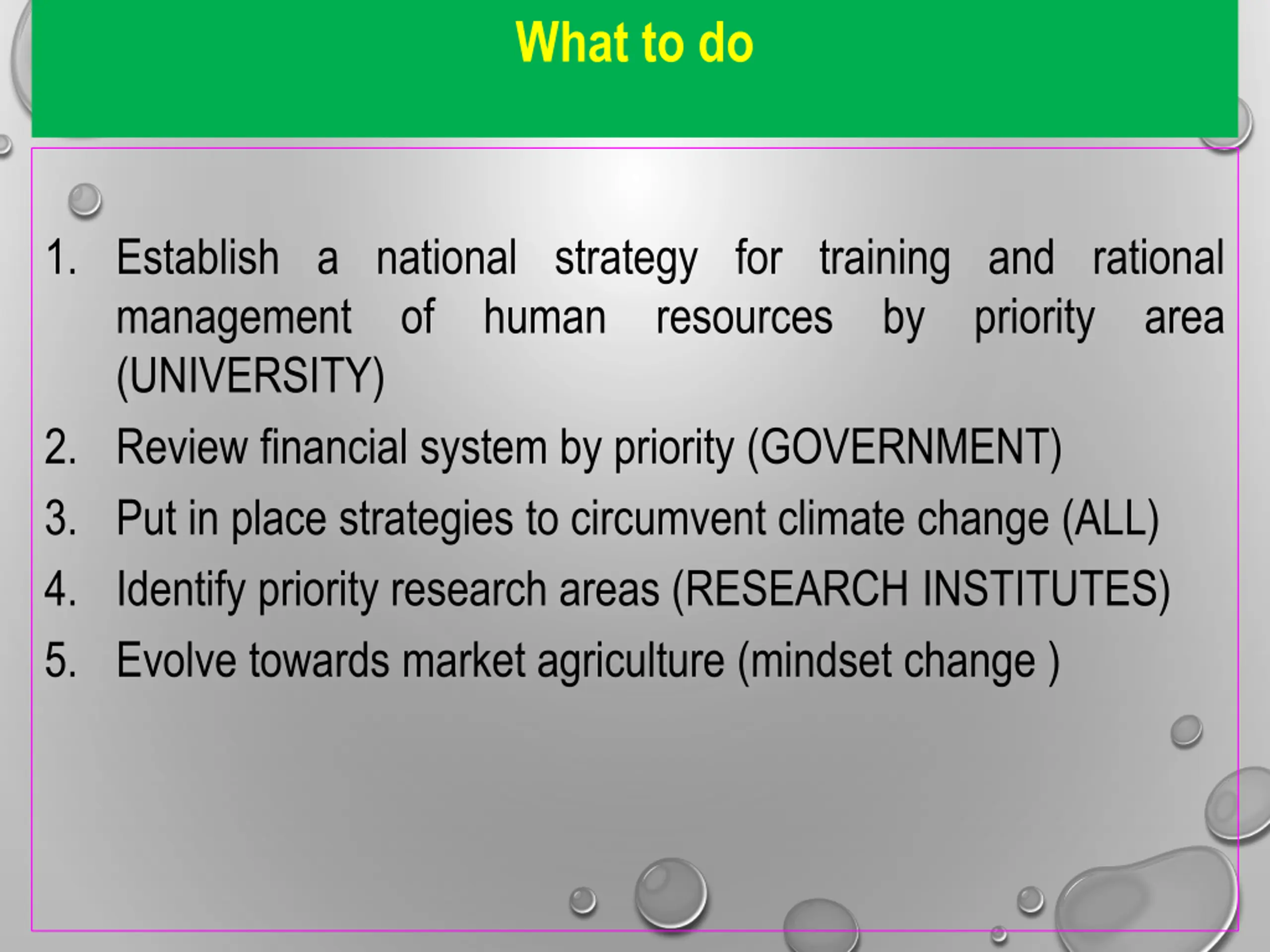 What to do

1. Establish a national strategy for training and rational management of human resources by priority area (UNIVERSITY)
2. Review financial system by priority (GOVERNMENT)
3. Put in place strategies to circumvent climate change (ALL)
4. Identify priority research areas (RESEARCH INSTITUTES)
5. Evolve towards market agriculture (mindset change )